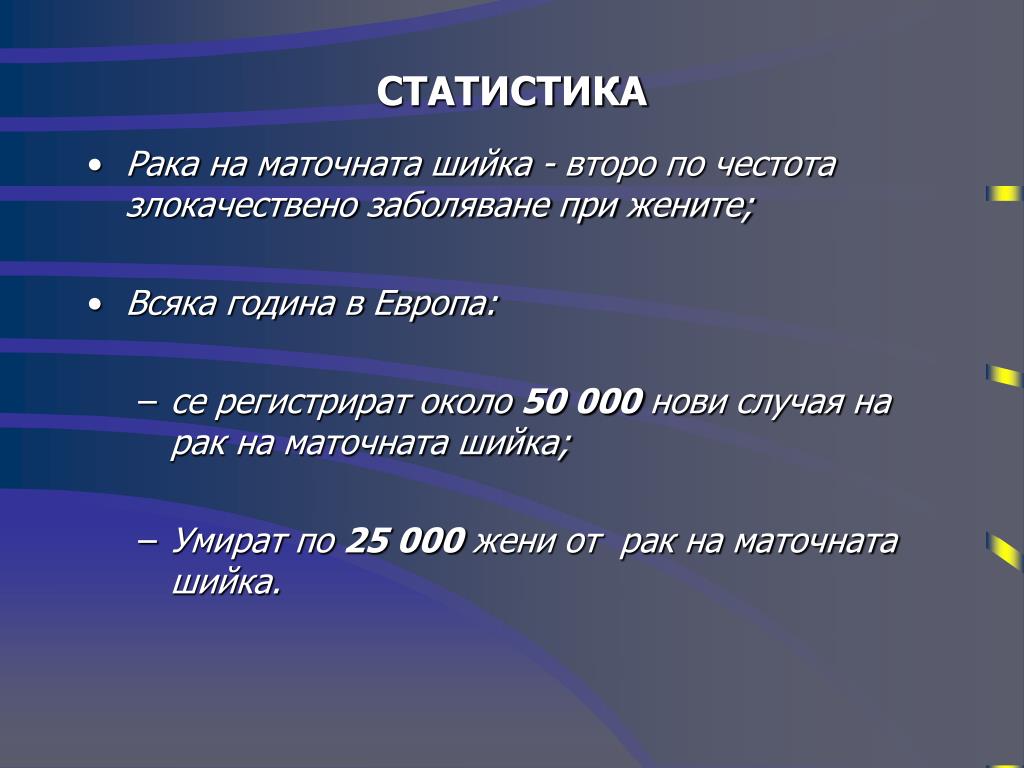 СТАТИСТИКА

• Рака на маточната шийка - второ по честота злокачествено заболяване при жените;

• Всяка година в Европа:

– се регистрират около 50 000 нови случая на рак на маточната шийка;

– Умират по 25 000 жени от рак на маточната шийка.